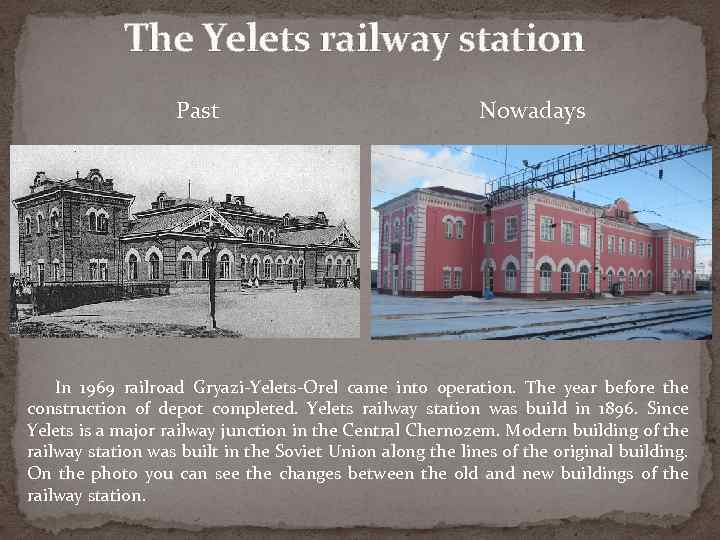 The Yelets railway station

Past

Nowadays

In 1969 railroad Gryazi-Yelets-Orel came into operation. The year before the construction of depot completed. Yelets railway station was build in 1896. Since Yelets is a major railway junction in the Central Chernozem. Modern building of the railway station was built in the Soviet Union along the lines of the original building. On the photo you can see the changes between the old and new buildings of the railway station.